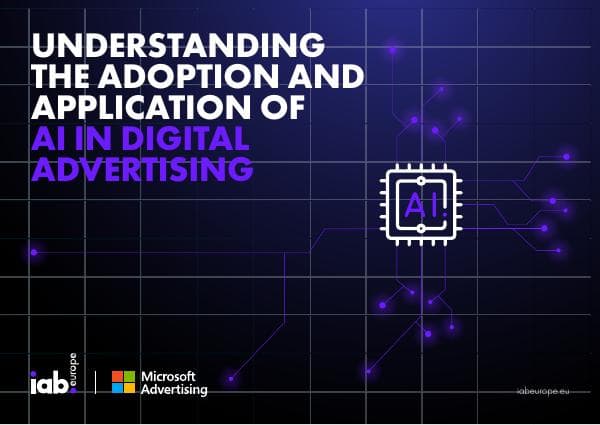 UNDERSTANDING THE ADOPTION AND APPLICATION OF AI IN DIGITAL ADVERTISING

AI

iab. europe

Microsoft Advertising

iabeurope.eu